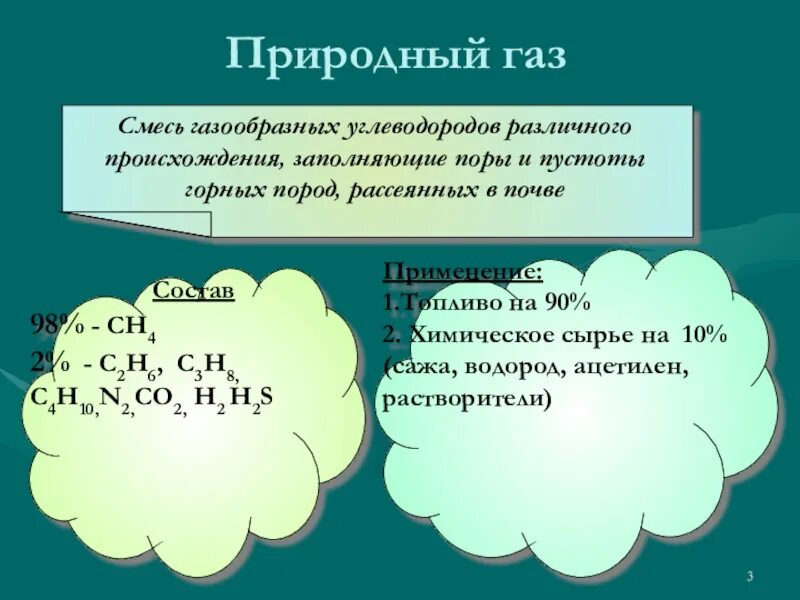 Природный газ

Смесь газообразных углеводородов различного происхождения, заполняющие поры и пустоты горных пород, рассеянных в почве

Состав

98% - $CH_4$

2% - $C_2H_6$, $C_3H_8$, $C_4H_{10}$, $N_2$, $CO_2$, $H_2$ $H_2S$

Применение:

1.Топливо на 90%

2. Химическое сырье на 10% (сажа, водород, ацетилен, растворители)

3